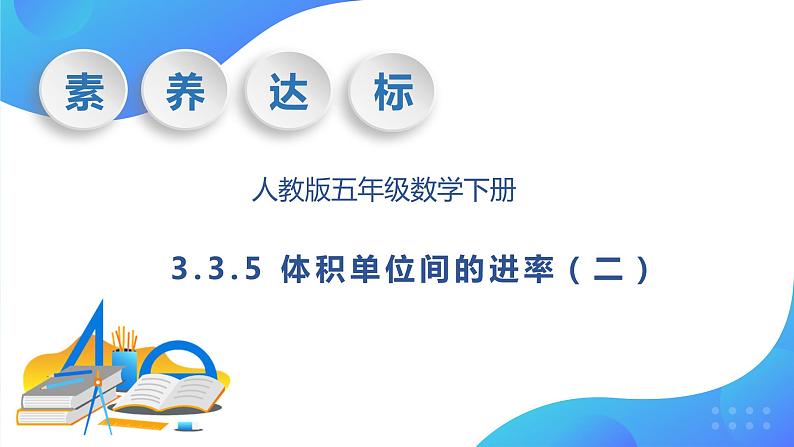 素 养 达 标

人教版五年级数学下册

3.3.5 体积单位间的进率（二）